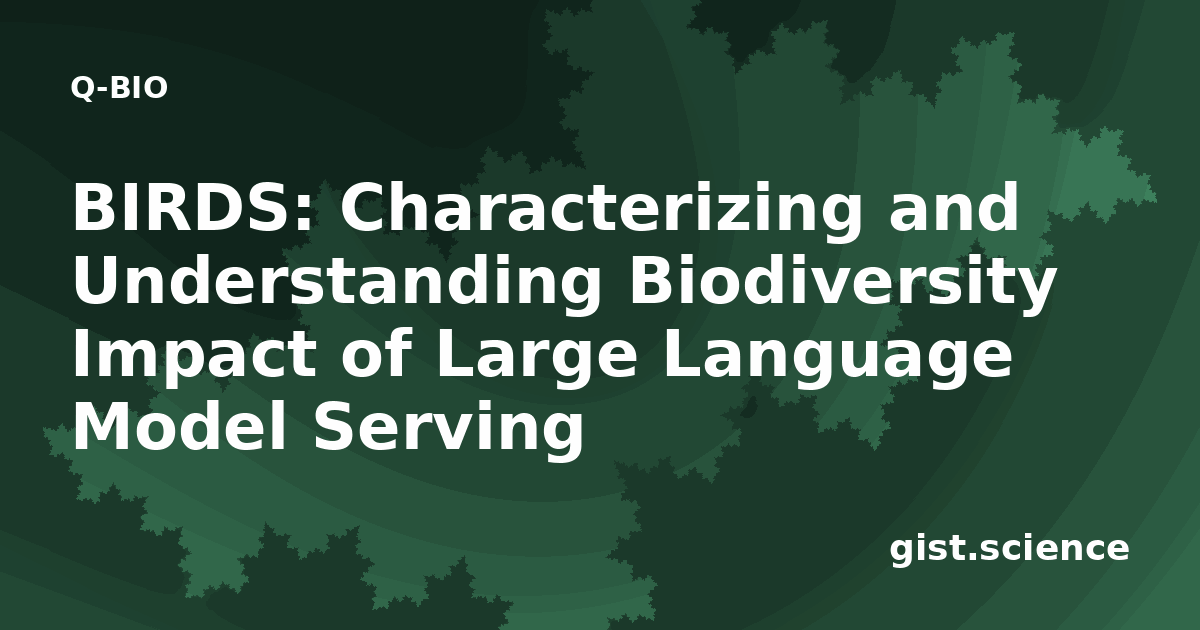 Q-BIO

BIRDS: Characterizing and Understanding Biodiversity Impact of Large Language Model Serving

gist.science